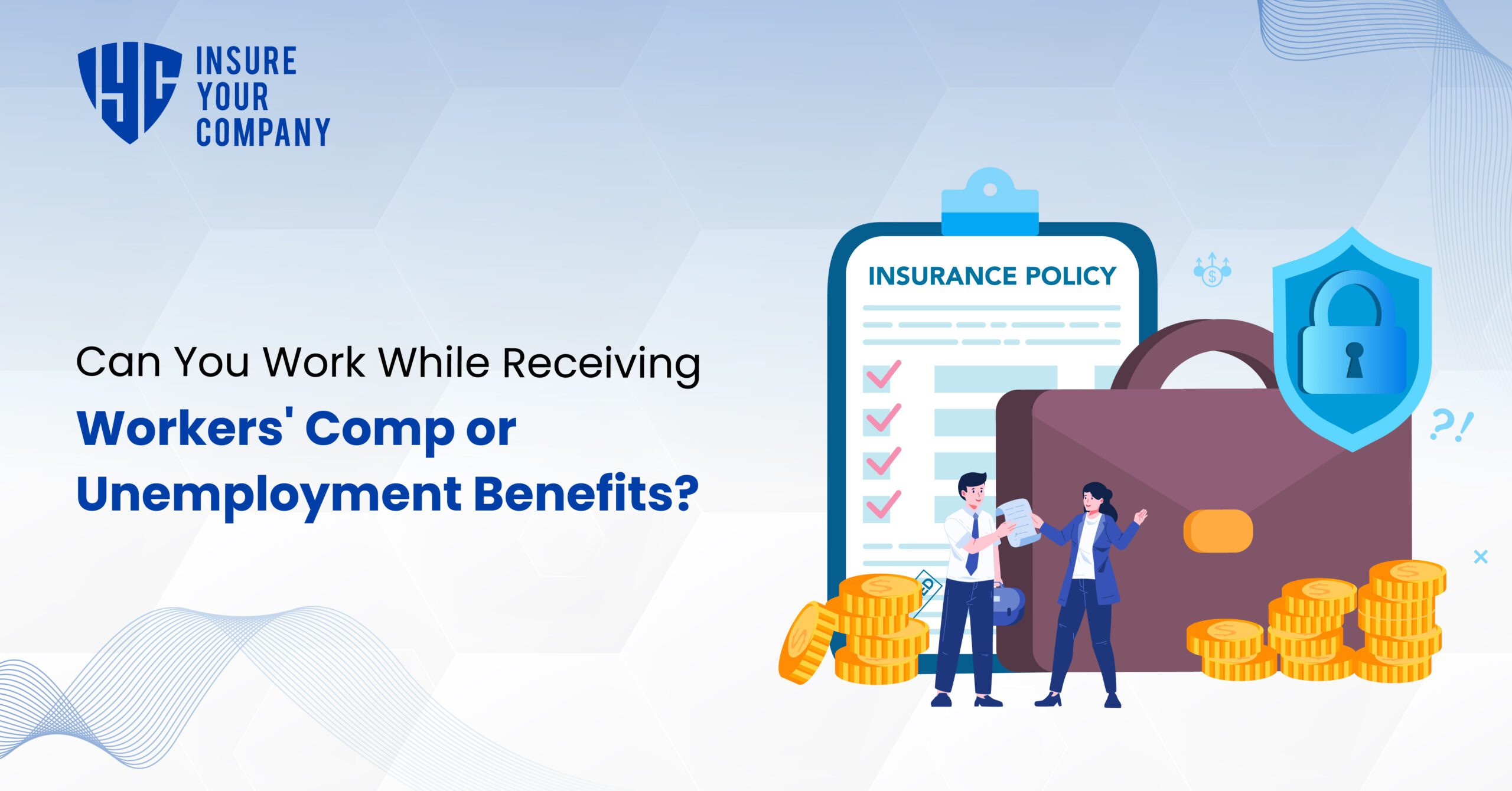 IYC INSURE YOUR COMPANY

Can You Work While Receiving Workers' Comp or Unemployment Benefits?

INSURANCE POLICY

?!